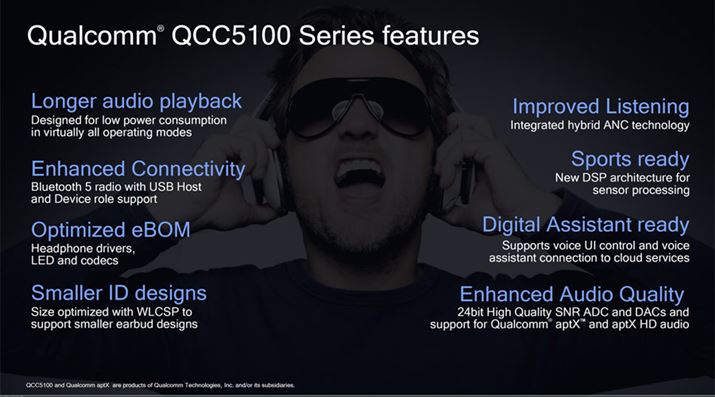 Qualcomm® QCC5100 Series features

Longer audio playback
Designed for low power consumption in virtually all operating modes

Enhanced Connectivity
Bluetooth 5 radio with USB Host and Device role support

Optimized eBOM
Headphone drivers, LED and codecs

Smaller ID designs
Size optimized with WLCSP to support smaller earbud designs

Improved Listening
Integrated hybrid ANC technology

Sports ready
New DSP architecture for sensor processing

Digital Assistant ready
Supports voice UI control and voice assistant connection to cloud services

Enhanced Audio Quality
24bit High Quality SNR ADC and DACs and support for Qualcomm® aptX™ and aptX HD audio

QCC5100 and Qualcomm aptX are products of Qualcomm Technologies, Inc. and/or its subsidiaries.